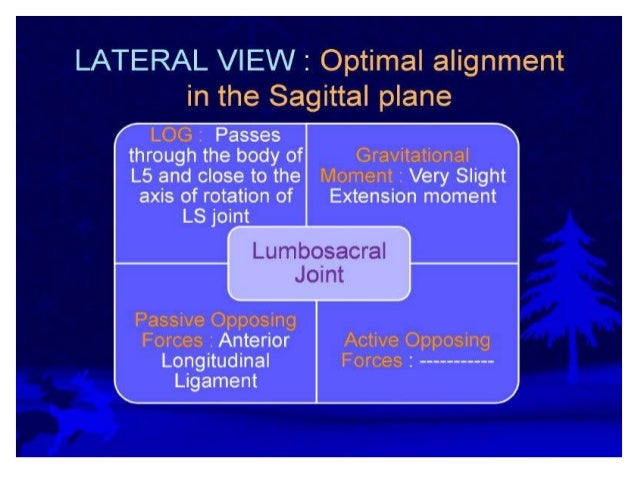 LATERAL VIEW : Optimal alignment in the Sagittal plane

LOG : Passes through the body of L5 and close to the axis of rotation of LS joint

Gravitational Moment : Very Slight Extension moment

Lumbosacral Joint

Passive Opposing Forces : Anterior Longitudinal Ligament

Active Opposing Forces : -----------